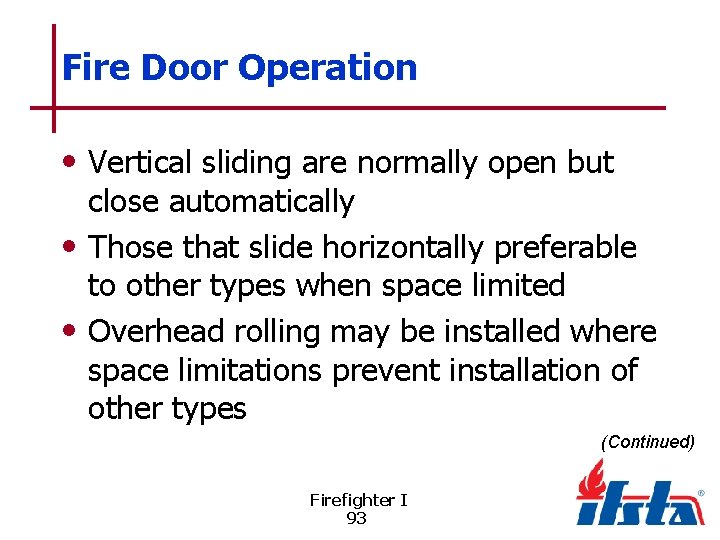 Fire Door Operation

• Vertical sliding are normally open but close automatically
• Those that slide horizontally preferable to other types when space limited
• Overhead rolling may be installed where space limitations prevent installation of other types

(Continued)

Firefighter I
93

ifsta®